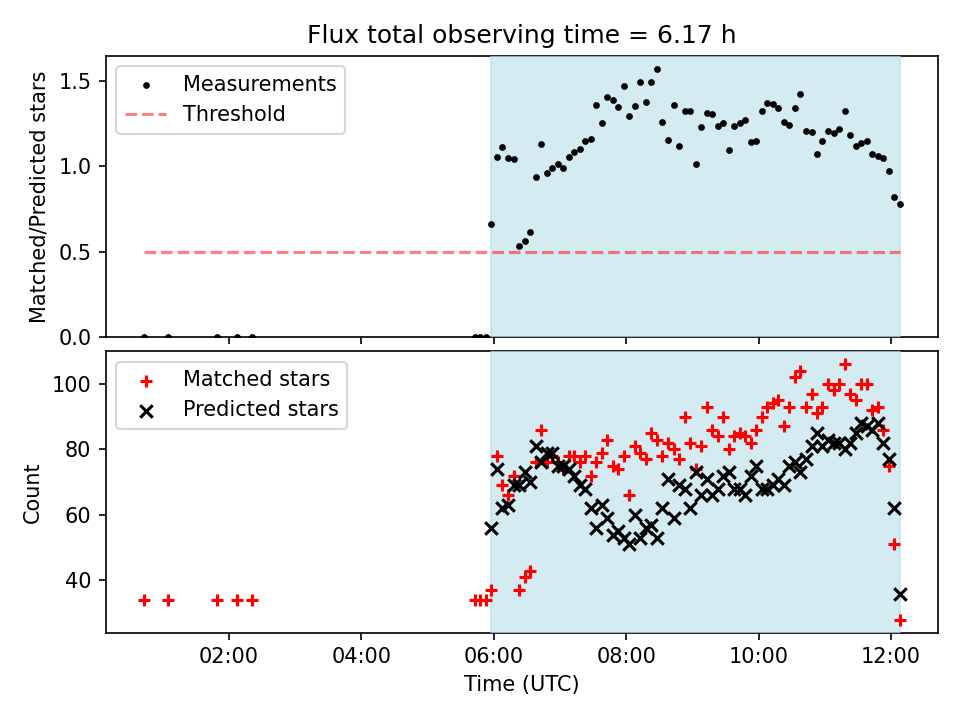 Flux total observing time = 6.17 h

Measurements
Threshold

Matched/Predicted stars

1.5
1.0
0.5
0.0

Matched stars
Predicted stars

Count

100
80
60
40

02:00
04:00
06:00
08:00
10:00
12:00

Time (UTC)